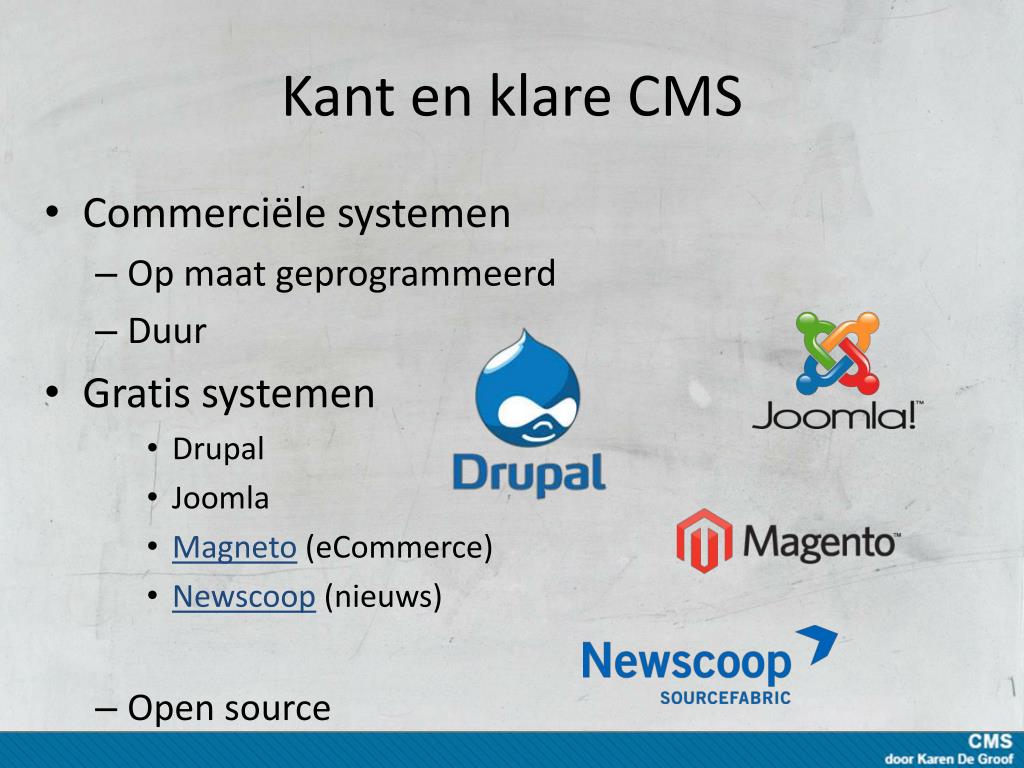 Kant en klare CMS

• Commerciële systemen
– Op maat geprogrammeerd
– Duur

• Gratis systemen
• Drupal
• Joomla
• Magneto (eCommerce)
• Newscoop (nieuws)

– Open source

Drupal

Joomla!™

Magento™

Newscoop
SOURCEFABRIC

CMS
door Karen De Groof